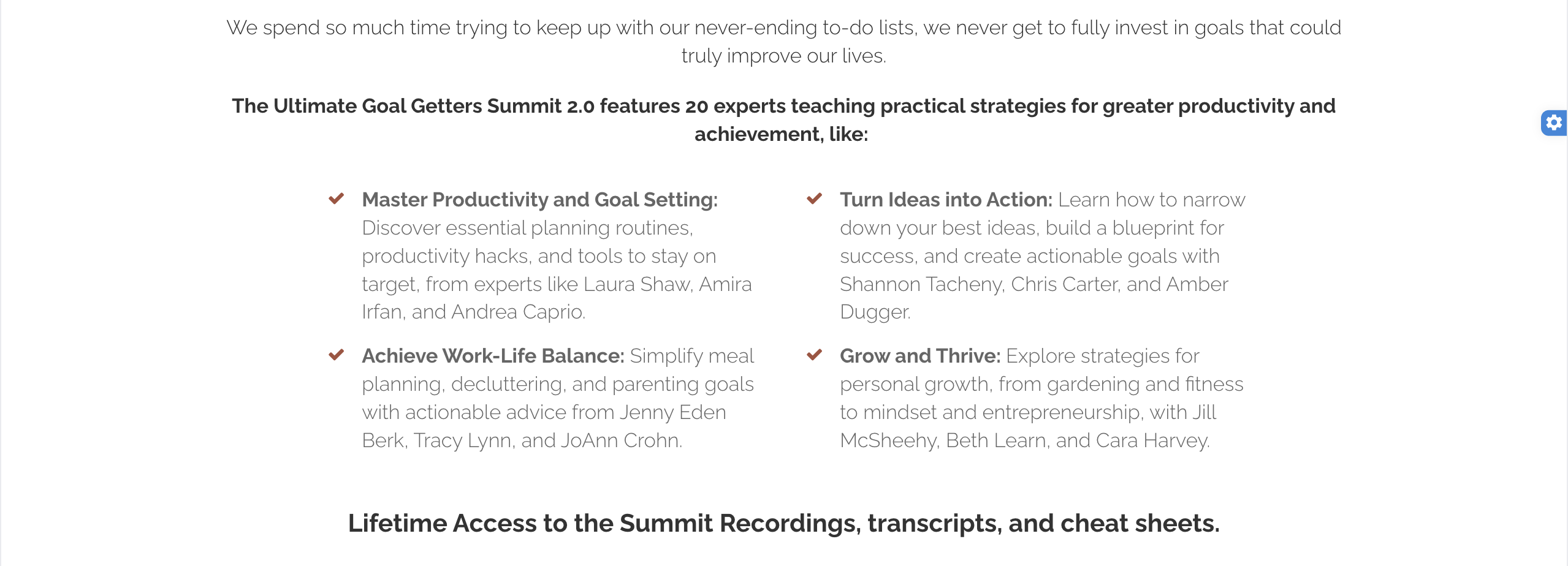 We spend so much time trying to keep up with our never-ending to-do lists, we never get to fully invest in goals that could truly improve our lives.

The Ultimate Goal Getters Summit 2.0 features 20 experts teaching practical strategies for greater productivity and achievement, like:

Master Productivity and Goal Setting: Discover essential planning routines, productivity hacks, and tools to stay on target, from experts like Laura Shaw, Amira Irfan, and Andrea Caprio.

Achieve Work-Life Balance: Simplify meal planning, decluttering, and parenting goals with actionable advice from Jenny Eden Berk, Tracy Lynn, and JoAnn Crohn.

Turn Ideas into Action: Learn how to narrow down your best ideas, build a blueprint for success, and create actionable goals with Shannon Tacheny, Chris Carter, and Amber Dugger.

Grow and Thrive: Explore strategies for personal growth, from gardening and fitness to mindset and entrepreneurship, with Jill McSheehy, Beth Learn, and Cara Harvey.

Lifetime Access to the Summit Recordings, transcripts, and cheat sheets.